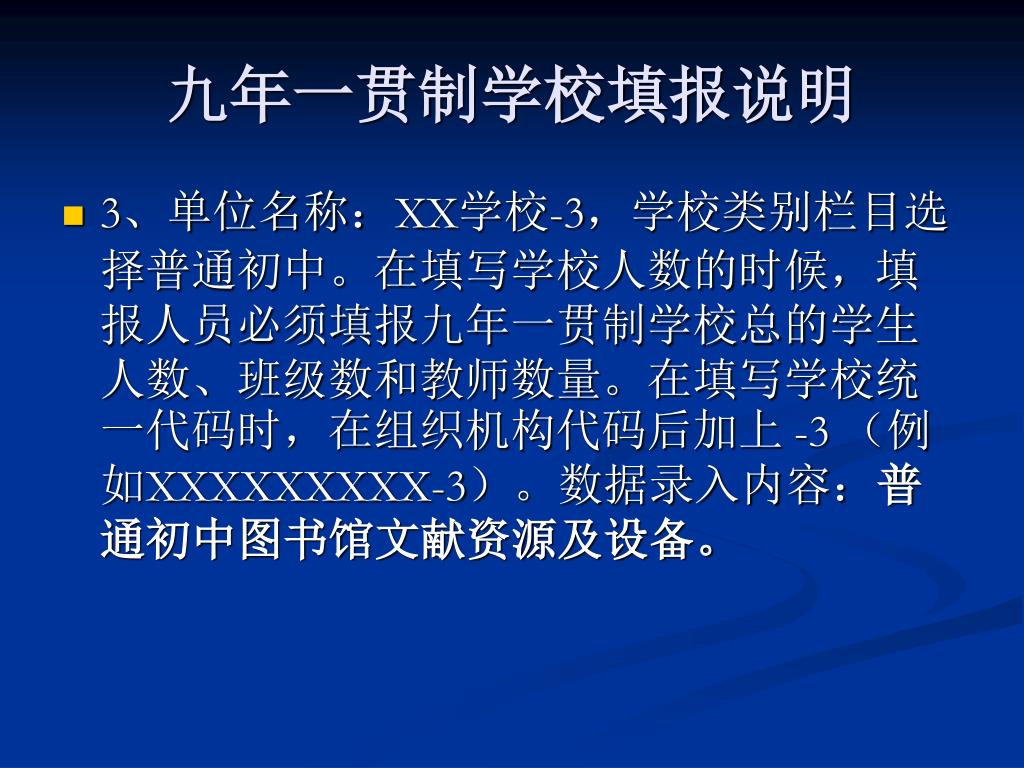 九年一贯制学校填报说明

3、单位名称：XX学校-3，学校类别栏目选择普通初中。在填写学校人数的时候，填报人员必须填报九年一贯制学校总的学生人数、班级数和教师数量。在填写学校统一代码时，在组织机构代码后加上 -3 （例如XXXXXXXXXX-3）。数据录入内容：普通初中图书馆文献资源及设备。